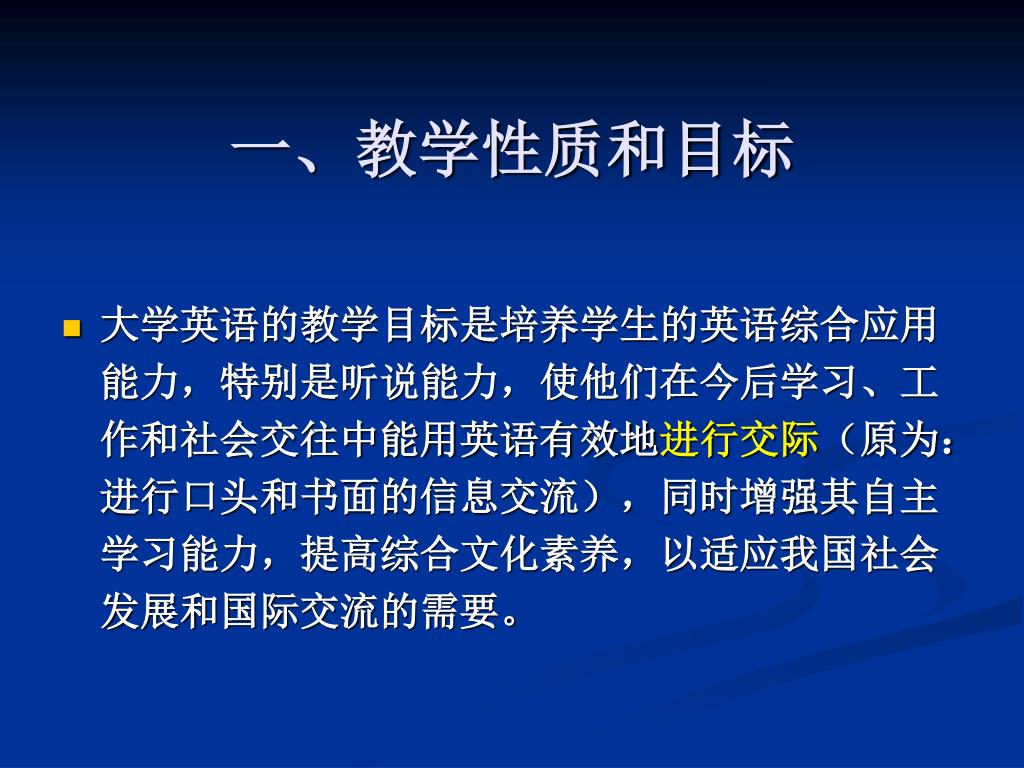 一、教学性质和目标

大学英语的教学目标是培养学生的英语综合应用能力，特别是听说能力，使他们在今后学习、工作和社会交往中能用英语有效地进行交际（原为：进行口头和书面的信息交流），同时增强其自主学习能力，提高综合文化素养，以适应我国社会发展和国际交流的需要。